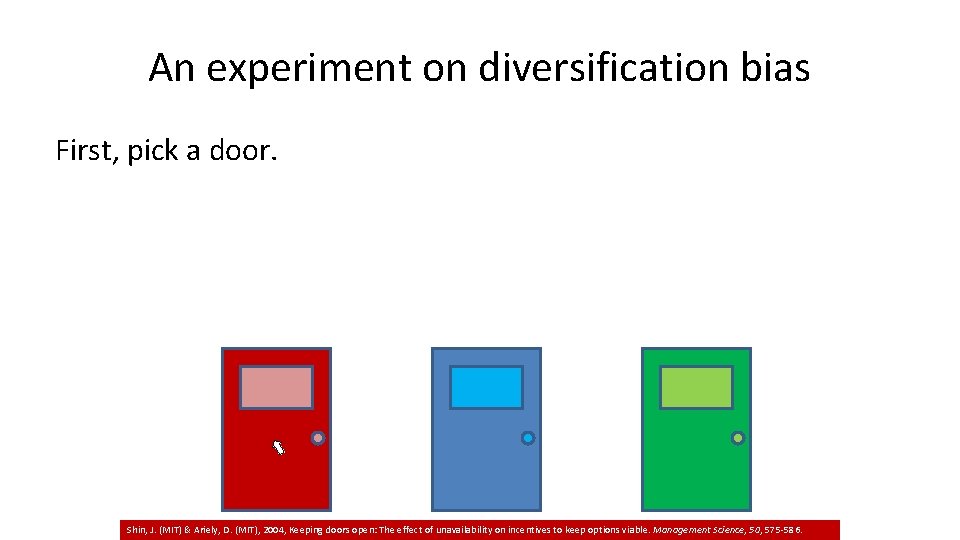 An experiment on diversification bias

First, pick a door.

Shin, J. (MIT) & Ariely, D. (MIT), 2004, Keeping doors open: The effect of unavailability on incentives to keep options viable. Management Science, 50, 575-586.